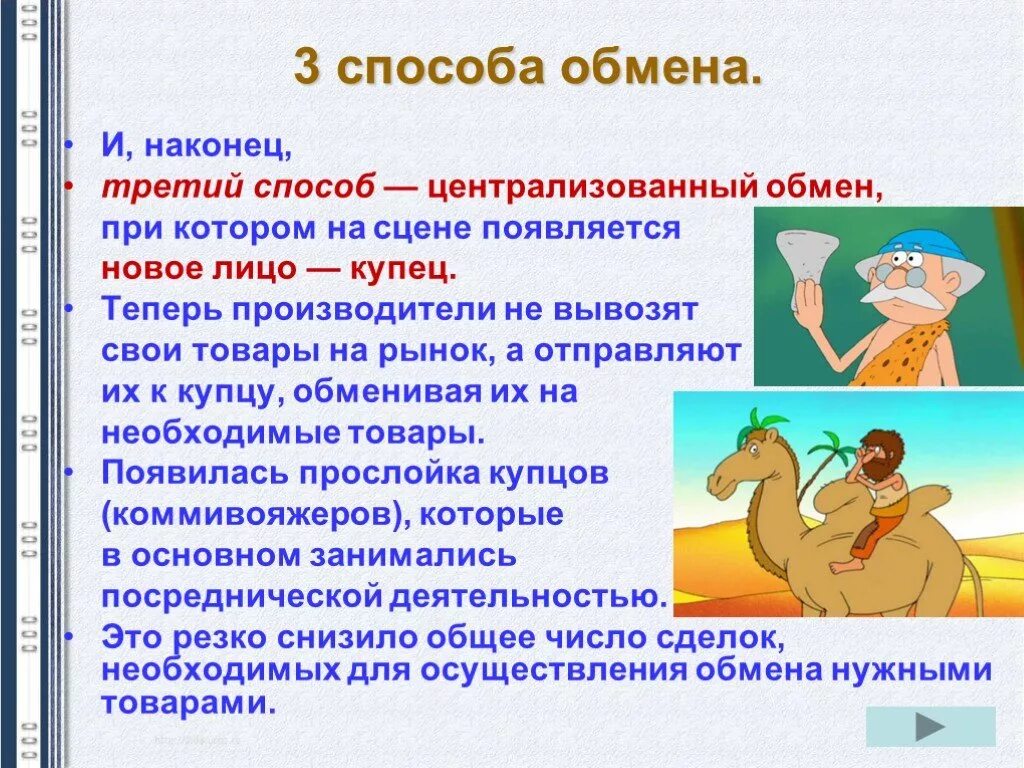 3 способа обмена.

• И, наконец,
• третий способ — централизованный обмен, при котором на сцене появляется новое лицо — купец.
• Теперь производители не вывозят свои товары на рынок, а отправляют их к купцу, обменивая их на необходимые товары.
• Появилась прослойка купцов (коммивояжеров), которые в основном занимались посреднической деятельностью.
• Это резко снизило общее число сделок, необходимых для осуществления обмена нужными товарами.